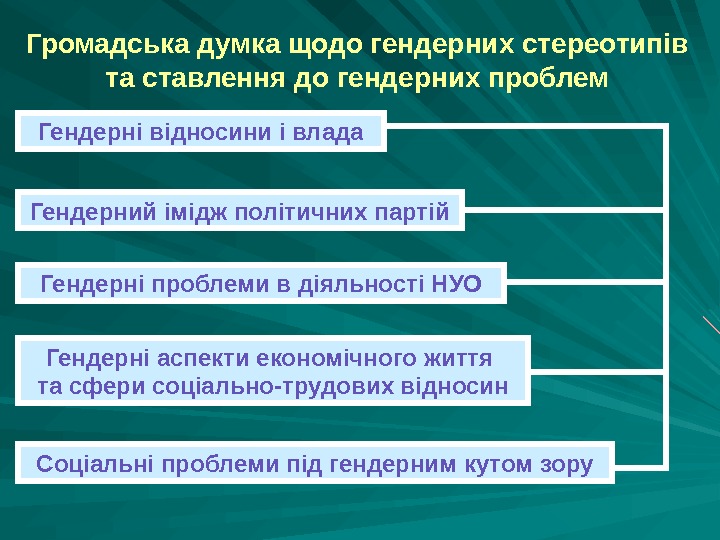 Громадська думка щодо гендерних стереотипів та ставлення до гендерних проблем

Гендерні відносини і влада

Гендерний імідж політичних партій

Гендерні проблеми в діяльності НУО

Гендерні аспекти економічного життя та сфери соціально-трудових відносин

Соціальні проблеми під гендерним кутом зору